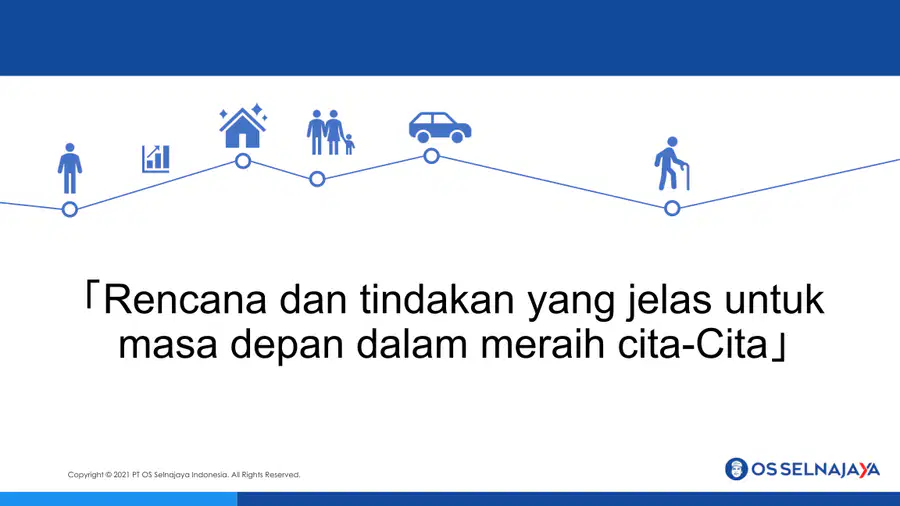 「Rencana dan tindakan yang jelas untuk masa depan dalam meraih cita-Cita」

Copyright © 2021 PT OS Selnajaya Indonesia. All Rights Reserved.

OS SELNAJAYA